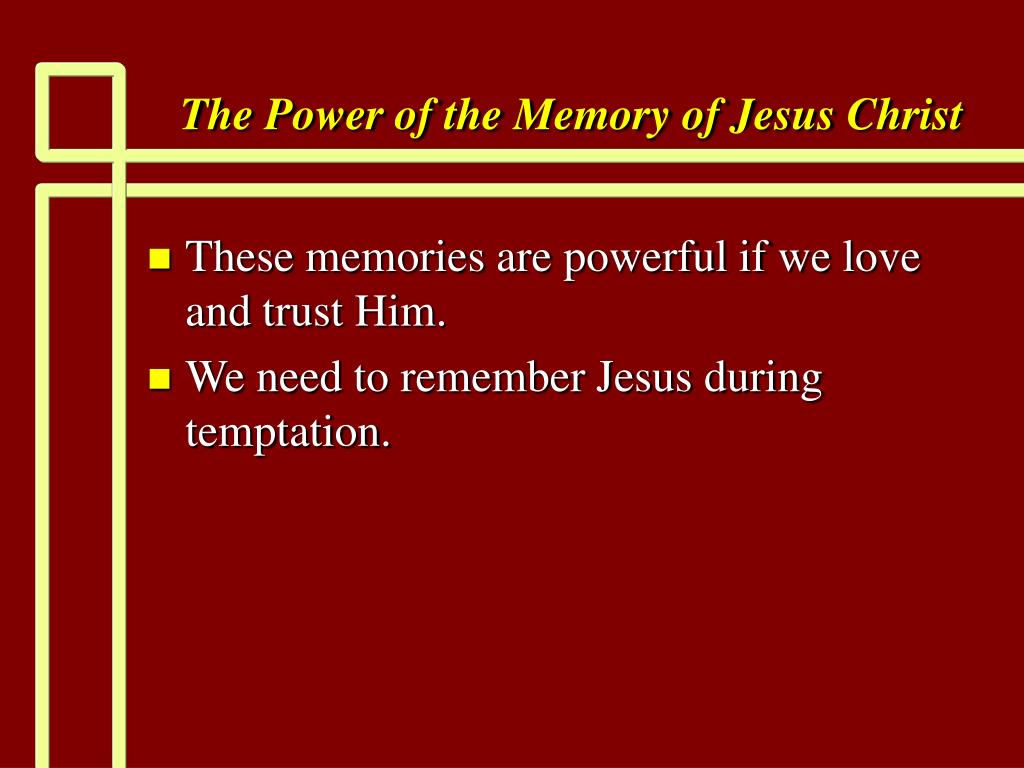 The Power of the Memory of Jesus Christ

- These memories are powerful if we love and trust Him.
- We need to remember Jesus during temptation.